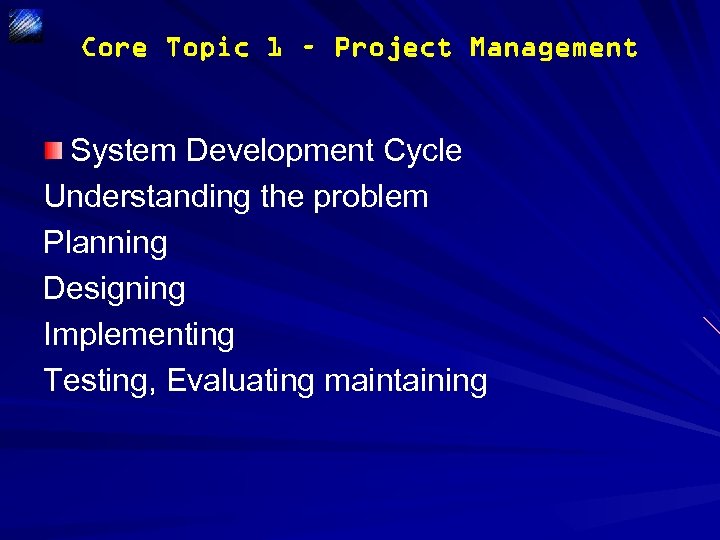 Core Topic 1 - Project Management

System Development Cycle
Understanding the problem
Planning
Designing
Implementing
Testing, Evaluating maintaining